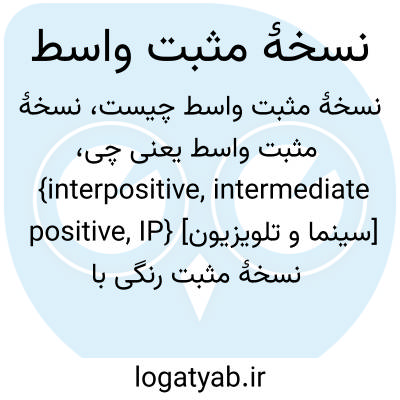 نسخهٔ مثبت واسط

نسخهٔ مثبت واسط چیست، نسخهٔ مثبت واسط یعنی چی، {interpositive, intermediate positive, IP} [سینما و تلویزیون] نسخهٔ مثبت رنگی با

logatyab.ir